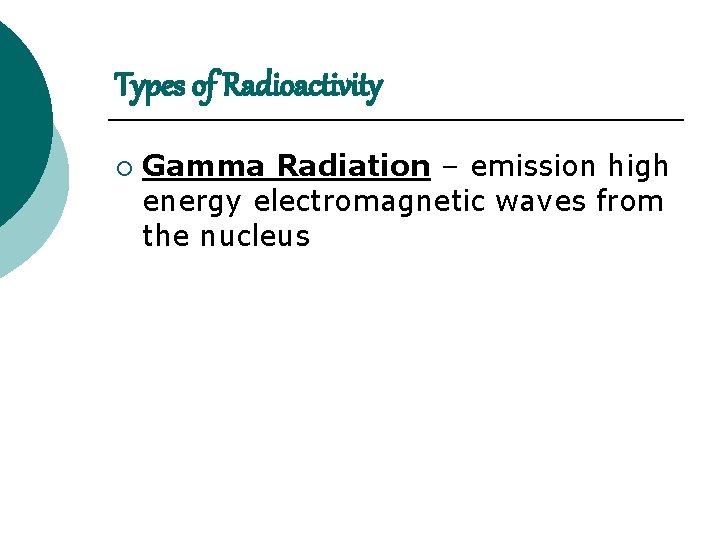 Types of Radioactivity

○ Gamma Radiation – emission high energy electromagnetic waves from the nucleus